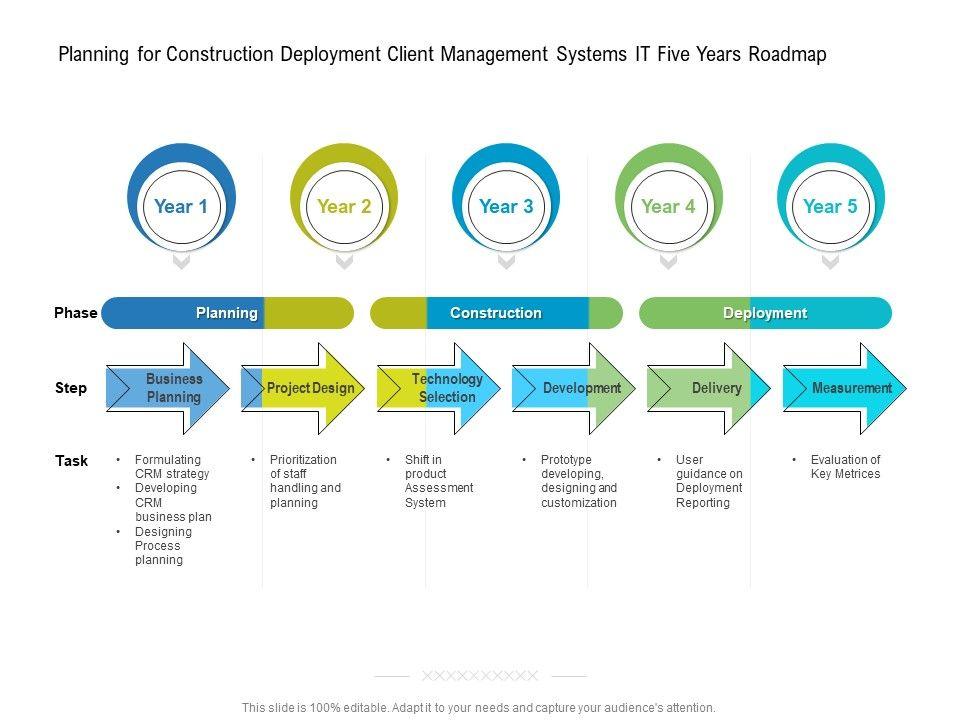 Planning for Construction Deployment Client Management Systems IT Five Years Roadmap

Year 1

Year 2

Year 3

Year 4

Year 5

Phase

Planning

Construction

Deployment

Step

Business Planning

Project Design

Technology Selection

Development

Delivery

Measurement

Task

• Formulating CRM strategy
• Developing CRM business plan
• Designing Process planning

• Prioritization of staff handling and planning

• Shift in product Assessment System

• Prototype developing, designing and customization

• User guidance on Deployment Reporting

• Evaluation of Key Metrices

XXXXXXXXXX

This slide is 100% editable. Adapt it to your needs and capture your audience's attention.